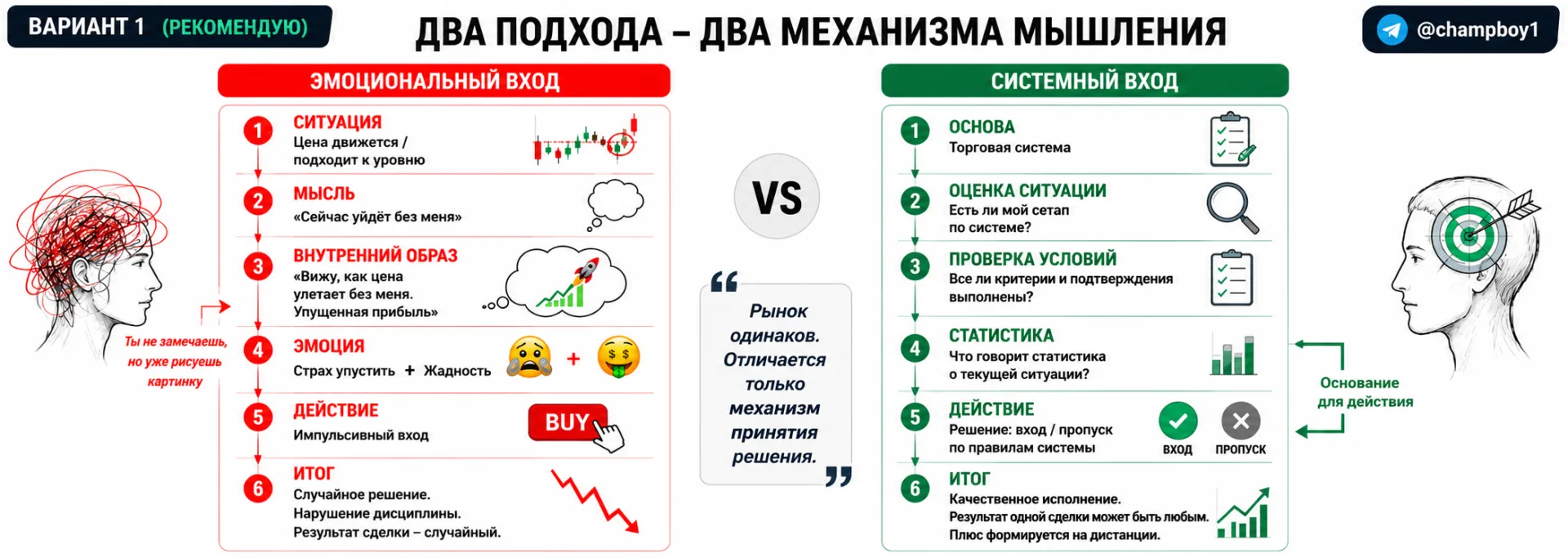 ВАРИАНТ 1 (РЕКОМЕНДУЮ)

ДВА ПОДХОДА – ДВА МЕХАНИЗМА МЫШЛЕНИЯ

@champboy1

ЭМОЦИОНАЛЬНЫЙ ВХОД

1 СИТУАЦИЯ
Цена движется / подходит к уровню

2 МЫСЛЬ
«Сейчас уйдёт без меня»

3 ВНУТРЕННИЙ ОБРАЗ
«Вижу, как цена улетает без меня. Упущенная прибыль»

4 ЭМОЦИЯ
Страх упустить + Жадность

5 ДЕЙСТВИЕ
Импульсивный вход

BUY

6 ИТОГ
Случайное решение.
Нарушение дисциплины.
Результат сделки – случайный.

Ты не замечаешь, но уже рисуешь картинку

VS

Рынок одинаков. Отличается только механизм принятия решения.

СИСТЕМНЫЙ ВХОД

1 ОСНОВА
Торговая система

2 ОЦЕНКА СИТУАЦИИ
Есть ли мой сетап по системе?

3 ПРОВЕРКА УСЛОВИЙ
Все ли критерии и подтверждения выполнены?

4 СТАТИСТИКА
Что говорит статистика о текущей ситуации?

5 ДЕЙСТВИЕ
Решение: вход / пропуск по правилам системы

ВХОД ПРОПУСК

6 ИТОГ
Качественное исполнение.
Результат одной сделки может быть любым.
Плюс формируется на дистанции.

Основание для действия